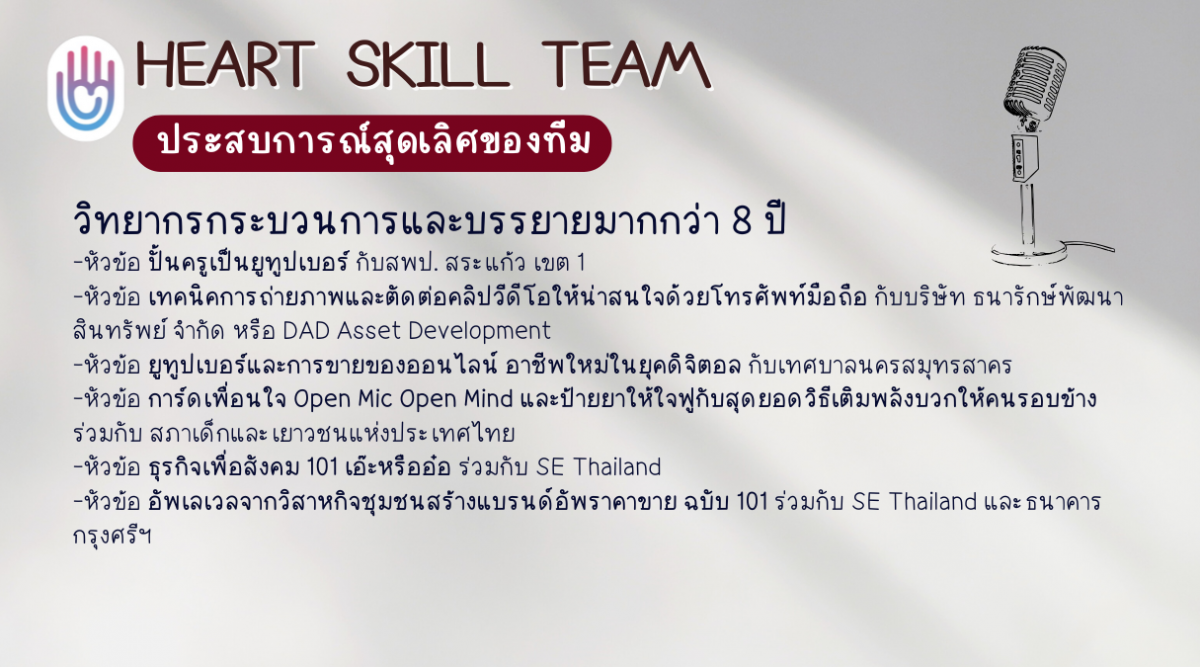 HEART SKILL TEAM

ประสบการณ์สุดเลิศของทีม

วิทยากรกระบวนการและบรรยายมากกว่า 8 ปี

-หัวข้อ ปั้นครูเป็นยูทูปเบอร์ กับสพป. สระแก้ว เขต 1
-หัวข้อ เทคนิคการถ่ายภาพและตัดต่อคลิปวีดีโอให้น่าสนใจด้วยโทรศัพท์มือถือ กับบริษัท ธนารักษ์พัฒนาสินทรัพย์ จำกัด หรือ DAD Asset Development
-หัวข้อ ยูทูปเบอร์และการขายของออนไลน์ อาชีพใหม่ในยุคดิจิตอล กับเทศบาลนครสมุทรสาคร
-หัวข้อ การ์ดเพื่อนใจ Open Mic Open Mind และป้ายยาให้ใจฟูกับสุดยอดวิธีเติมพลังบวกให้คนรอบข้าง ร่วมกับ สภาเด็กและเยาวชนแห่งประเทศไทย
-หัวข้อ ธุรกิจเพื่อสังคม 101 เอ๊ะหรืออ๋อ ร่วมกับ SE Thailand
-หัวข้อ อัพเลเวลจากวิสาหกิจชุมชนสร้างแบรนด์อัพราคาขาย ฉบับ 101 ร่วมกับ SE Thailand และธนาคารกรุงศรีฯ